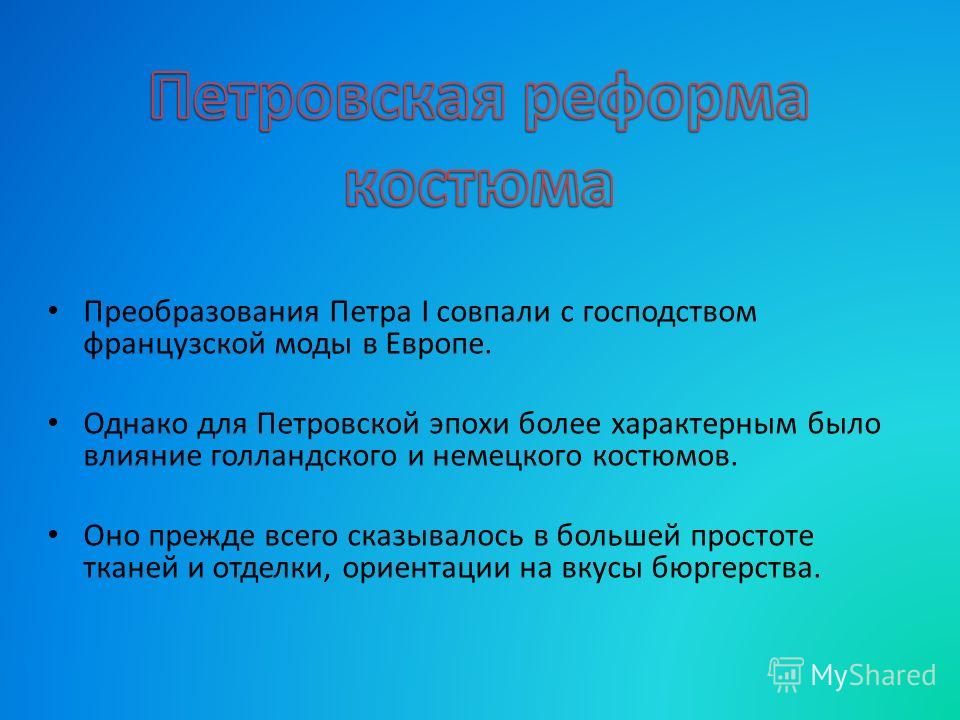 Петровская реформа костюма

• Преобразования Петра I совпали с господством французской моды в Европе.

• Однако для Петровской эпохи более характерным было влияние голландского и немецкого костюмов.

• Оно прежде всего сказывалось в большей простоте тканей и отделки, ориентации на вкусы бюргерства.

MyShared